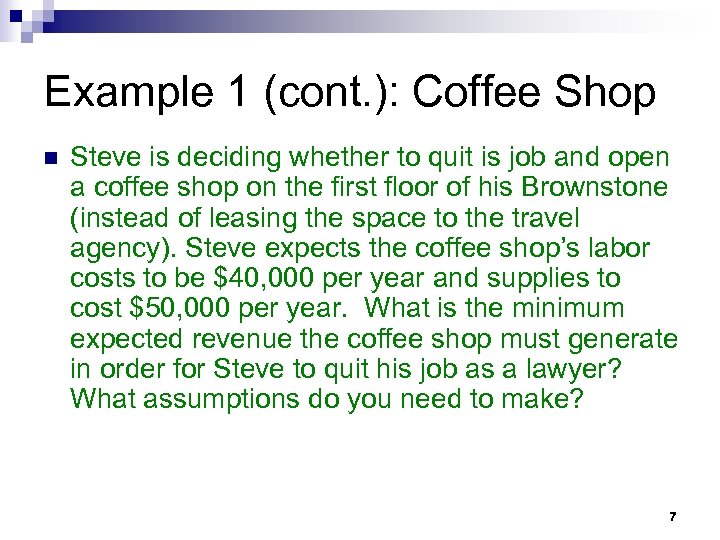 Example 1 (cont.): Coffee Shop

Steve is deciding whether to quit is job and open a coffee shop on the first floor of his Brownstone (instead of leasing the space to the travel agency). Steve expects the coffee shop's labor costs to be \$40,000 per year and supplies to cost \$50,000 per year. What is the minimum expected revenue the coffee shop must generate in order for Steve to quit his job as a lawyer? What assumptions do you need to make?

7